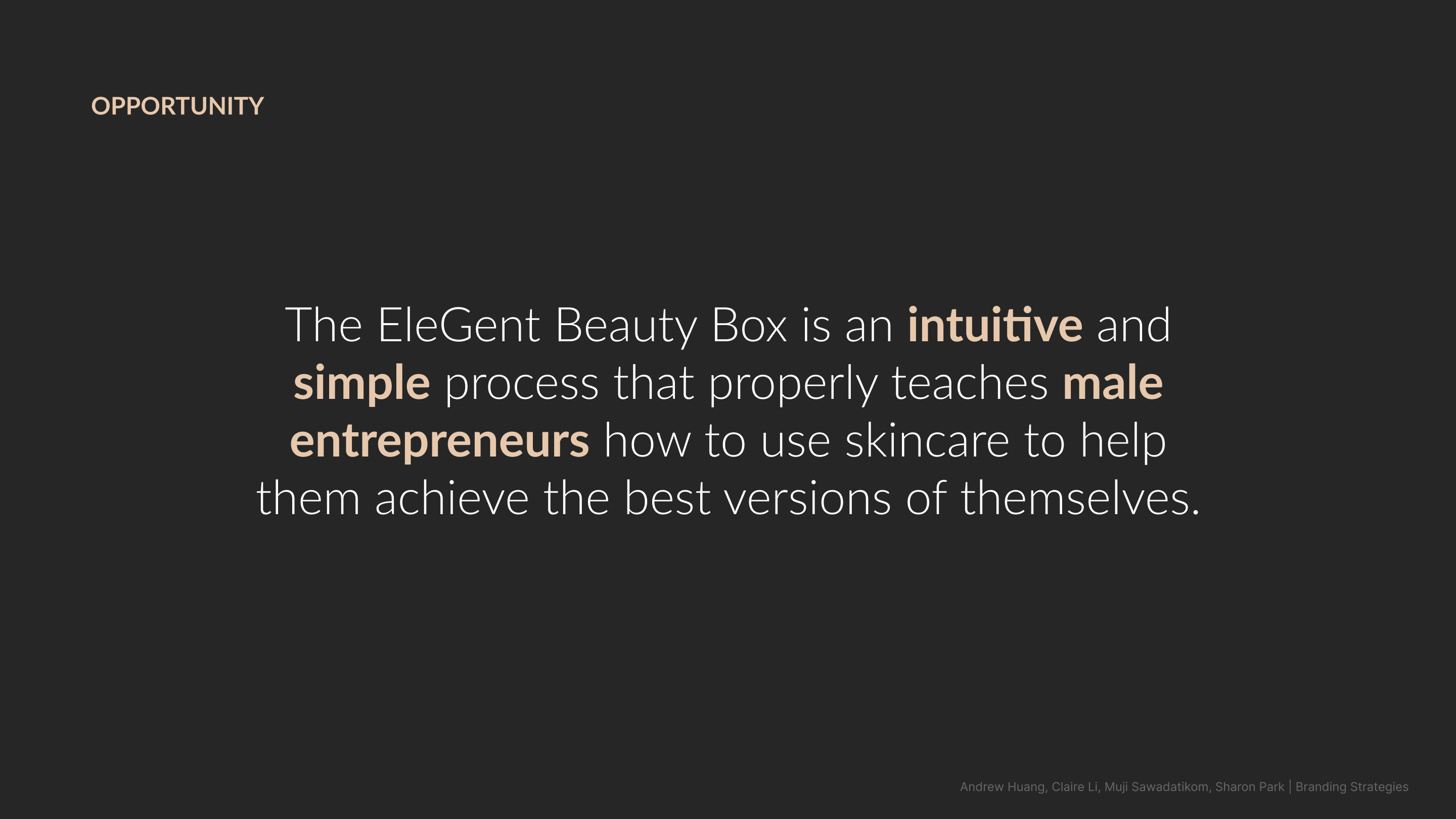 OPPORTUNITY

The EleGent Beauty Box is an intuitive and simple process that properly teaches male entrepreneurs how to use skincare to help them achieve the best versions of themselves.

Andrew Huang, Claire Li, Muji Sawadatikom, Sharon Park | Branding Strategies